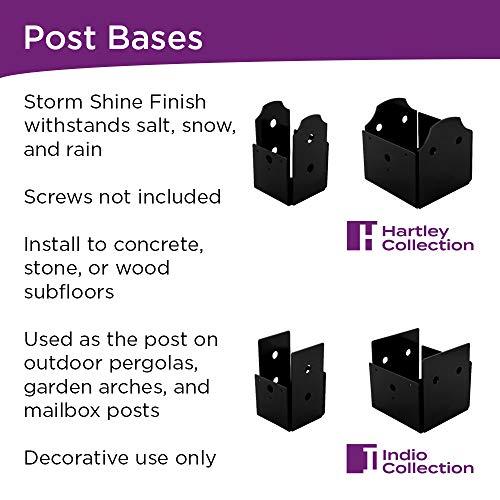 Post Bases

Storm Shine Finish withstands salt, snow, and rain

Screws not included

Install to concrete, stone, or wood subfloors

Used as the post on outdoor pergolas, garden arches, and mailbox posts

Decorative use only

Hartley Collection

Indio Collection